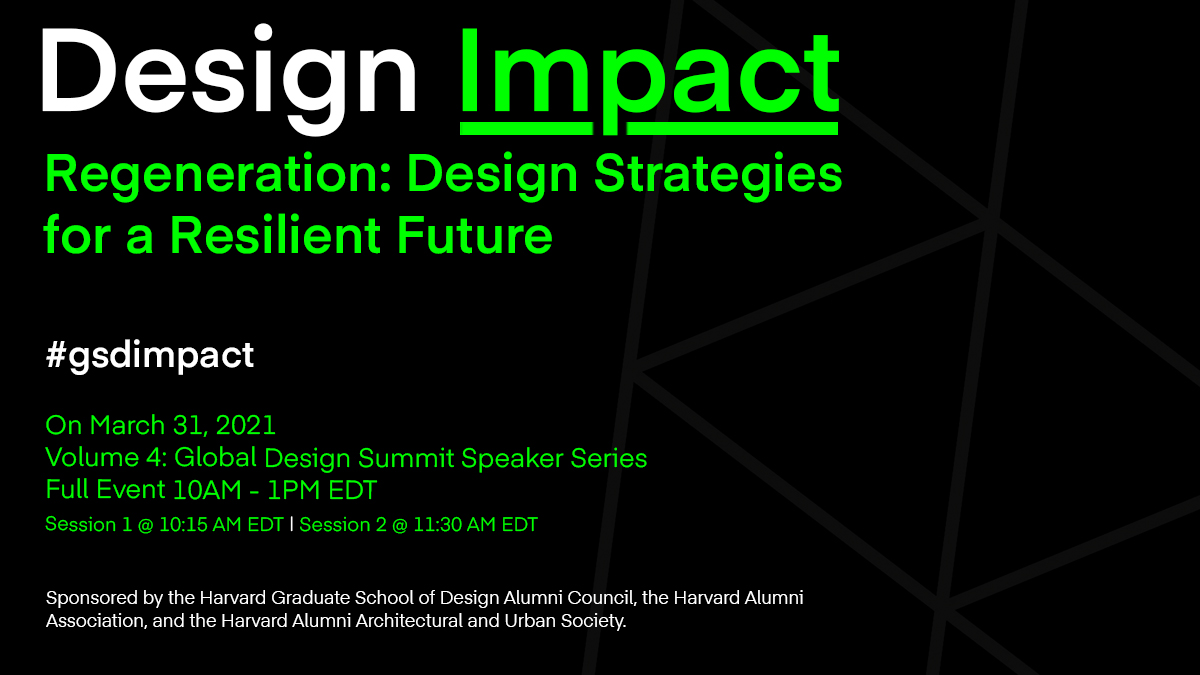 Design Impact

Regeneration: Design Strategies for a Resilient Future

#gsdimpact

On March 31, 2021
Volume 4: Global Design Summit Speaker Series
Full Event 10AM - 1PM EDT
Session 1 @ 10:15 AM EDT | Session 2 @ 11:30 AM EDT

Sponsored by the Harvard Graduate School of Design Alumni Council, the Harvard Alumni Association, and the Harvard Alumni Architectural and Urban Society.